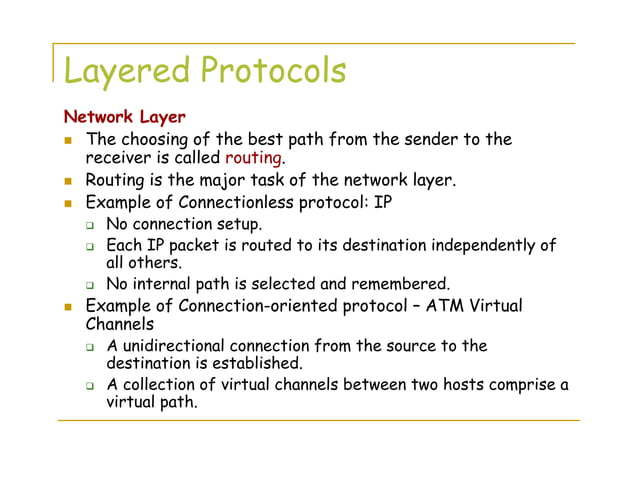 Layered Protocols

Network Layer

- The choosing of the best path from the sender to the receiver is called routing.
- Routing is the major task of the network layer.
- Example of Connectionless protocol: IP
  - No connection setup.
  - Each IP packet is routed to its destination independently of all others.
  - No internal path is selected and remembered.
- Example of Connection-oriented protocol – ATM Virtual Channels
  - A unidirectional connection from the source to the destination is established.
  - A collection of virtual channels between two hosts comprise a virtual path.